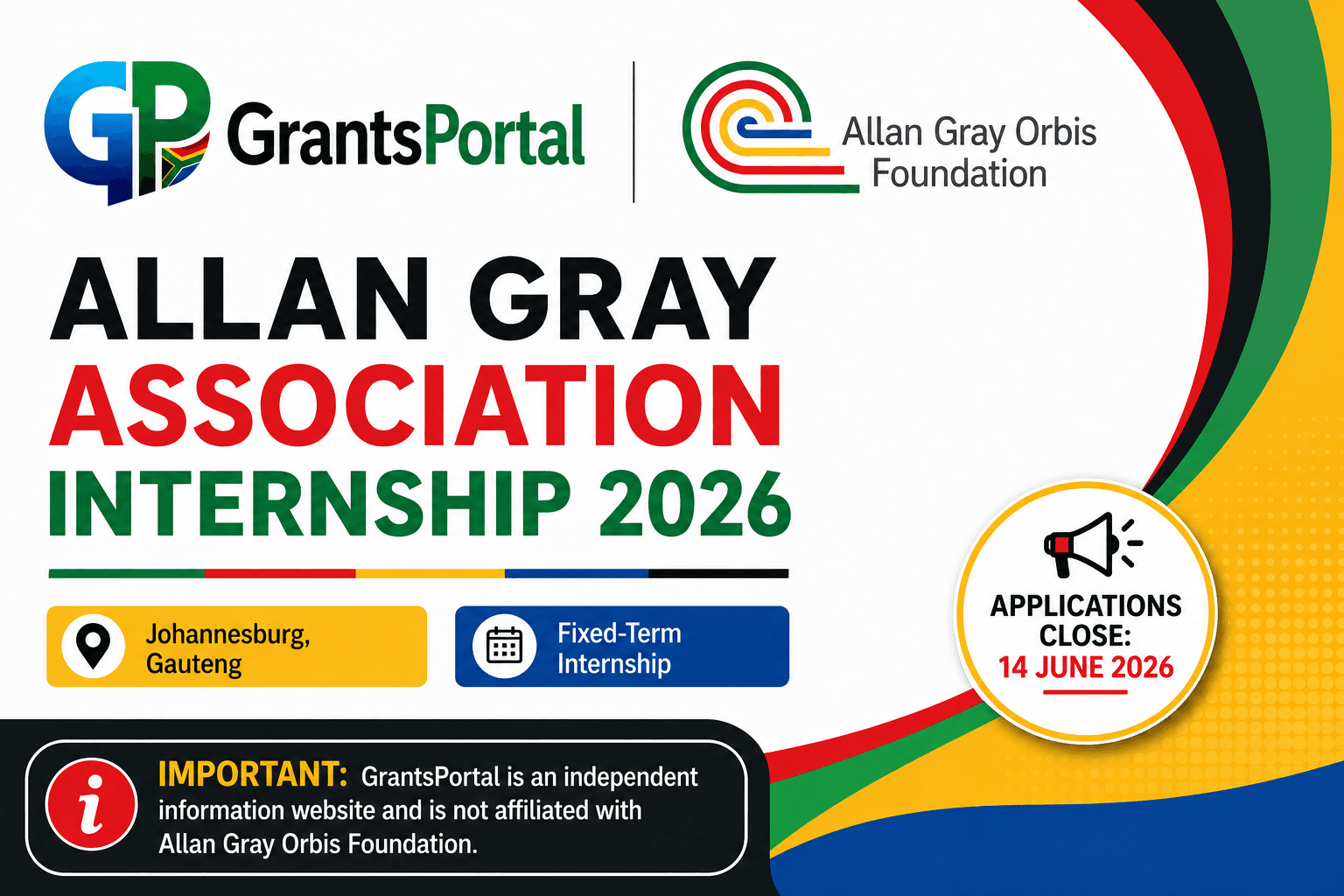 GP GrantsPortal

Allan Gray Orbis Foundation

ALLAN GRAY
ASSOCIATION
INTERNSHIP 2026

Johannesburg, Gauteng

Fixed-Term Internship

APPLICATIONS CLOSE:
14 JUNE 2026

IMPORTANT: GrantsPortal is an independent information website and is not affiliated with Allan Gray Orbis Foundation.